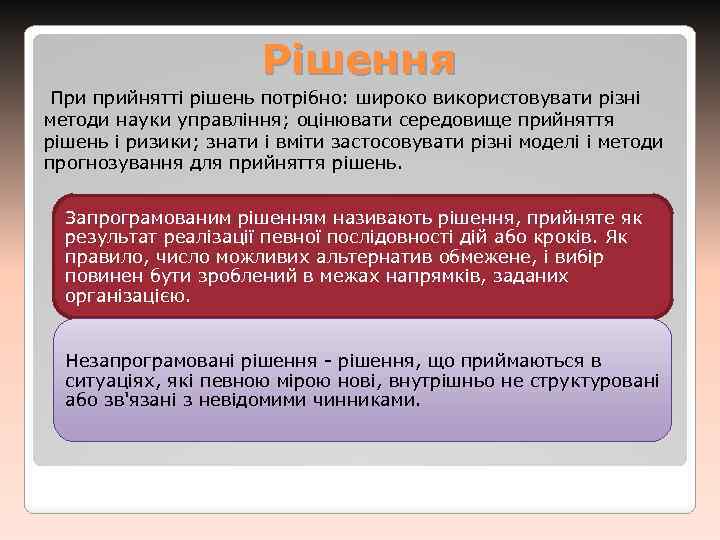 Рішення

При прийнятті рішень потрібно: широко використовувати різні методи науки управління; оцінювати середовище прийняття рішень і ризики; знати і вміти застосовувати різні моделі і методи прогнозування для прийняття рішень.

Запрограмованим рішенням називають рішення, прийняте як результат реалізації певної послідовності дій або кроків. Як правило, число можливих альтернатив обмежене, і вибір повинен бути зроблений в межах напрямків, заданих організацією.

Незапрограмовані рішення - рішення, що приймаються в ситуаціях, які певною мірою нові, внутрішньо не структуровані або зв'язані з невідомими чинниками.